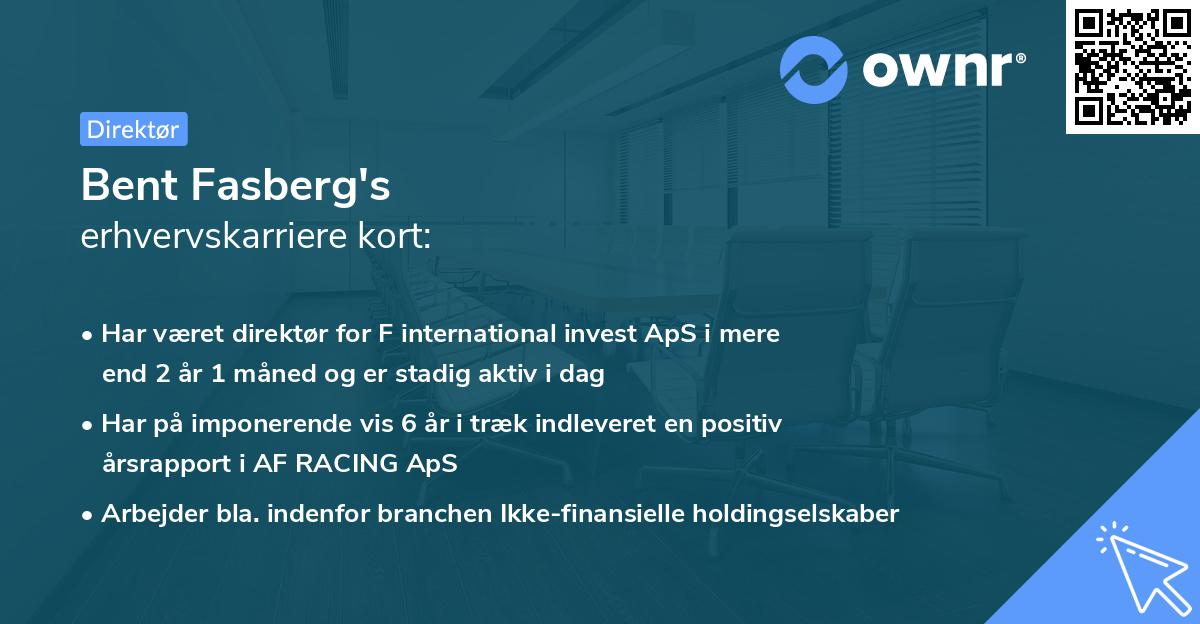 ownr®

Direktør

Bent Fasberg's
erhvervskarriere kort:

• Har været direktør for F international invest ApS i mere end 2 år 1 måned og er stadig aktiv i dag
• Har på imponerende vis 6 år i træk indleveret en positiv årsrapport i AF RACING ApS
• Arbejder bla. indenfor branchen Ikke-finansielle holdingselskaber